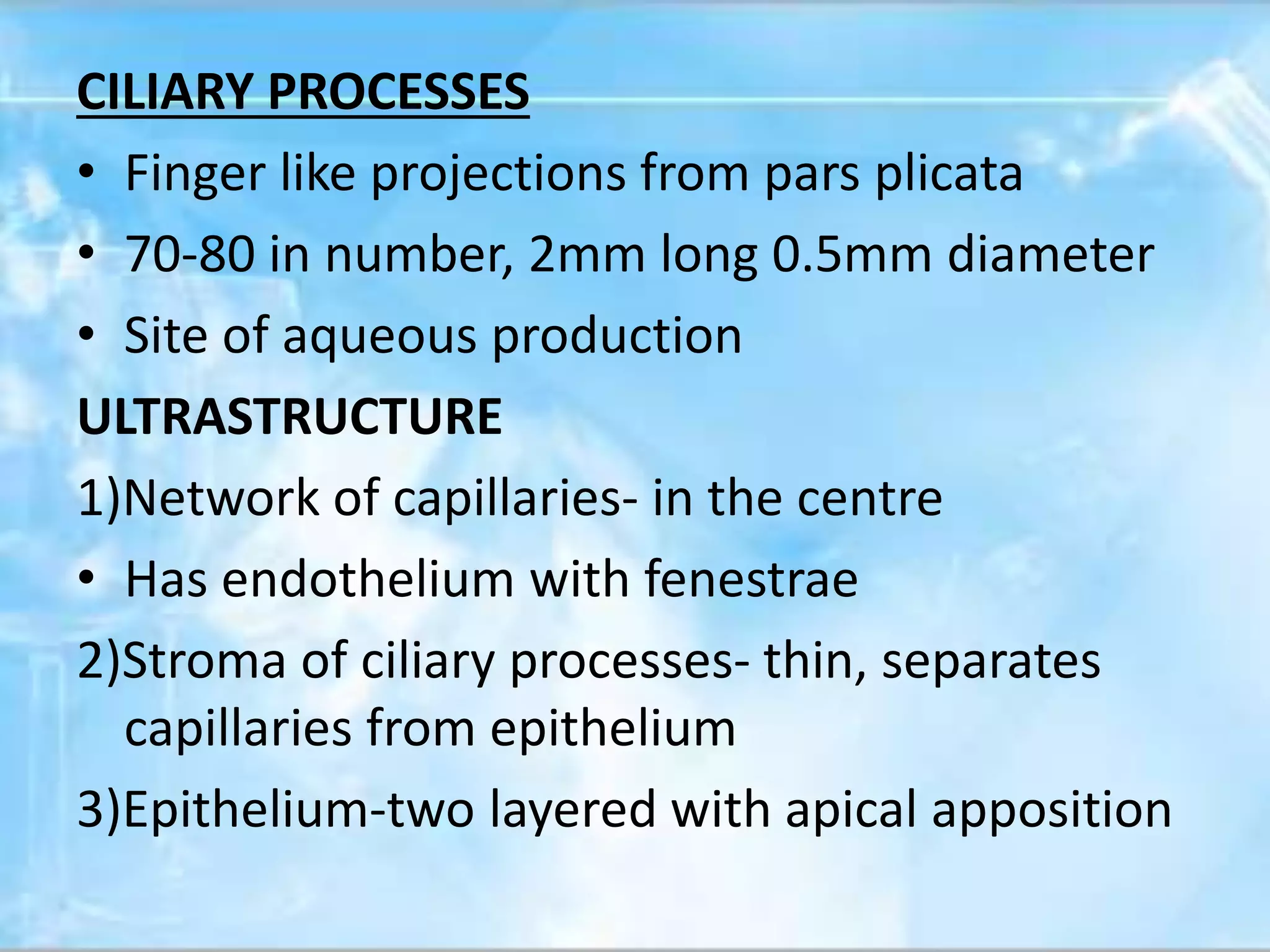 CILIARY PROCESSES

• Finger like projections from pars plicata
• 70-80 in number, 2mm long 0.5mm diameter
• Site of aqueous production

ULTRASTRUCTURE

1)Network of capillaries- in the centre
• Has endothelium with fenestrae
2)Stroma of ciliary processes- thin, separates capillaries from epithelium
3)Epithelium-two layered with apical apposition